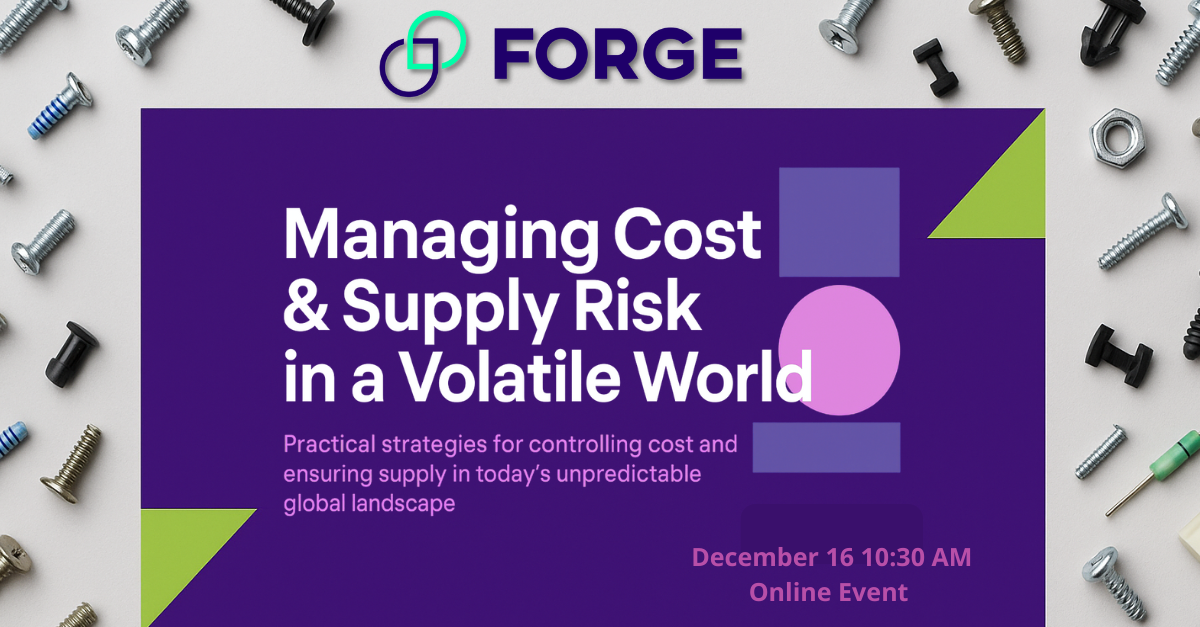 FORGE

Managing Cost & Supply Risk in a Volatile World

Practical strategies for controlling cost and ensuring supply in today's unpredictable global landscape

December 16 10:30 AM
Online Event